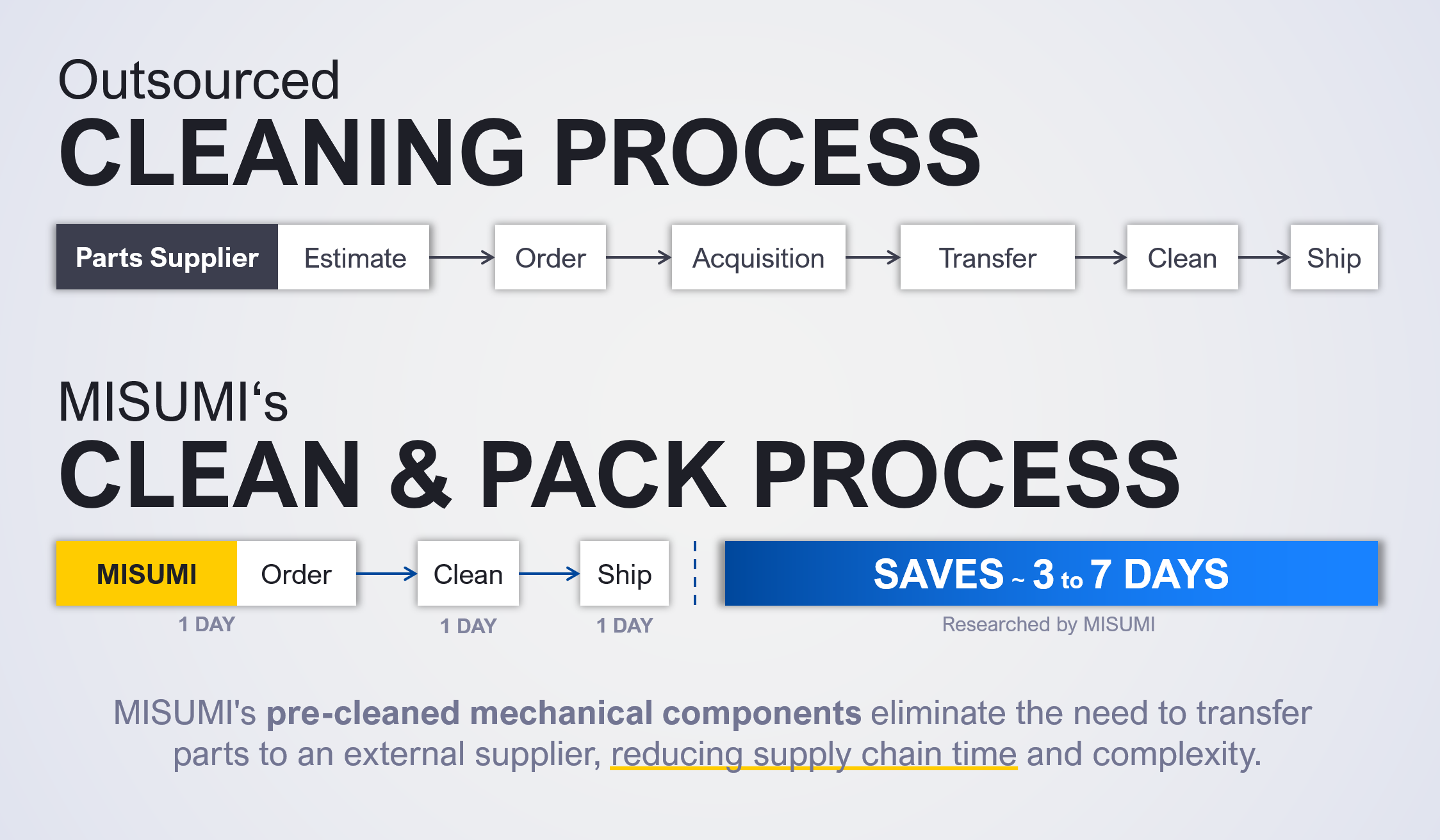 Outsourced
CLEANING PROCESS

Parts Supplier Estimate → Order → Acquisition → Transfer → Clean → Ship

MISUMI‘s
CLEAN & PACK PROCESS

MISUMI Order → Clean → Ship

1 DAY 1 DAY 1 DAY

SAVES ~ 3 to 7 DAYS

Researched by MISUMI

MISUMI's pre-cleaned mechanical components eliminate the need to transfer parts to an external supplier, reducing supply chain time and complexity.